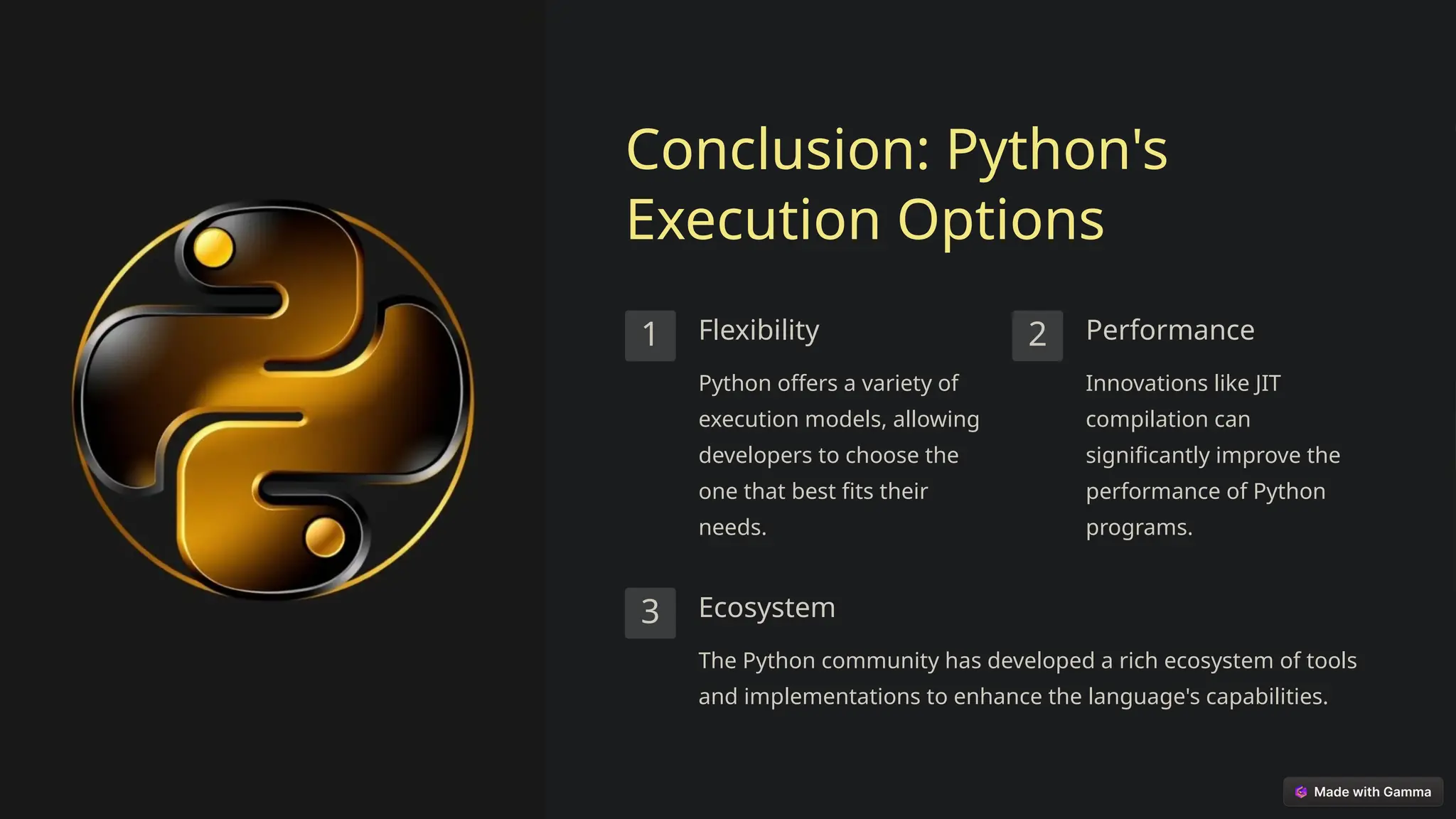 Conclusion: Python's Execution Options

1

Flexibility

Python offers a variety of execution models, allowing developers to choose the one that best fits their needs.

2

Performance

Innovations like JIT compilation can significantly improve the performance of Python programs.

3

Ecosystem

The Python community has developed a rich ecosystem of tools and implementations to enhance the language's capabilities.

Made with Gamma